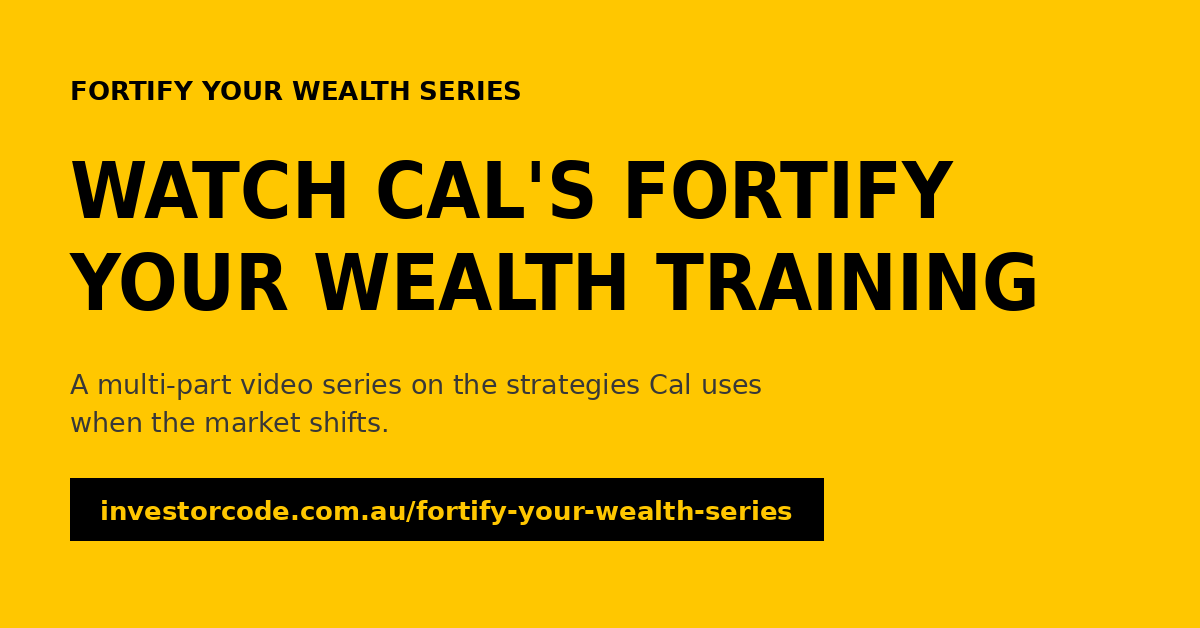 FORTIFY YOUR WEALTH SERIES

WATCH CAL'S FORTIFY YOUR WEALTH TRAINING

A multi-part video series on the strategies Cal uses when the market shifts.

investorcode.com.au/fortify-your-wealth-series